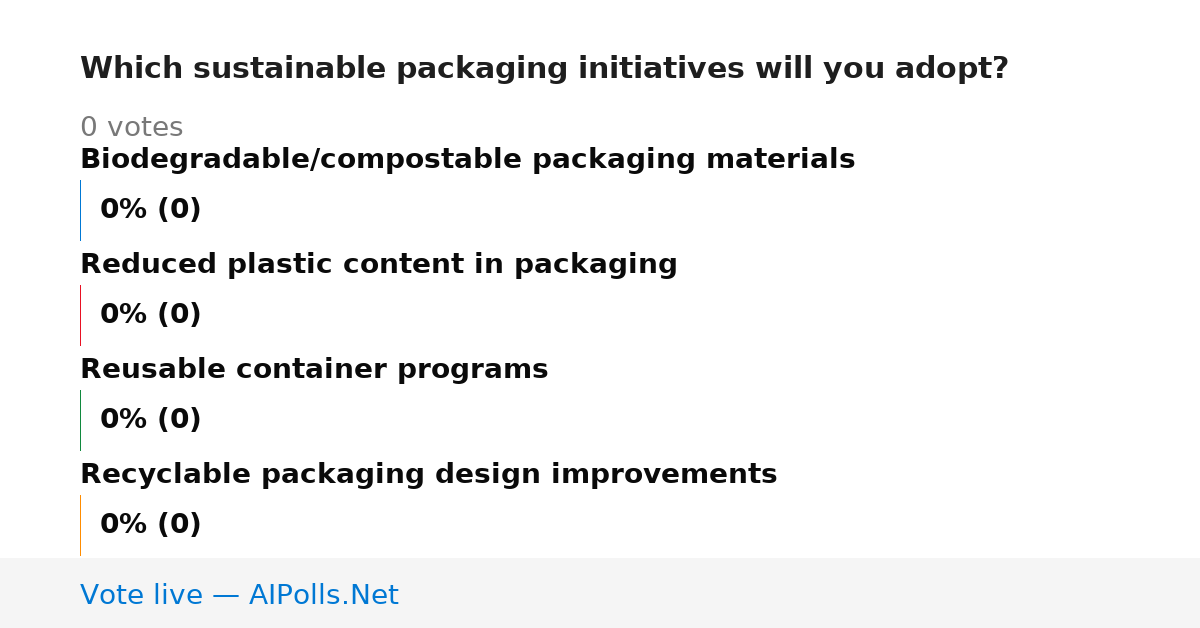 Which sustainable packaging initiatives will you adopt?

0 votes

Biodegradable/compostable packaging materials

0% (0)

Reduced plastic content in packaging

0% (0)

Reusable container programs

0% (0)

Recyclable packaging design improvements

0% (0)

Vote live — AIPolls.Net